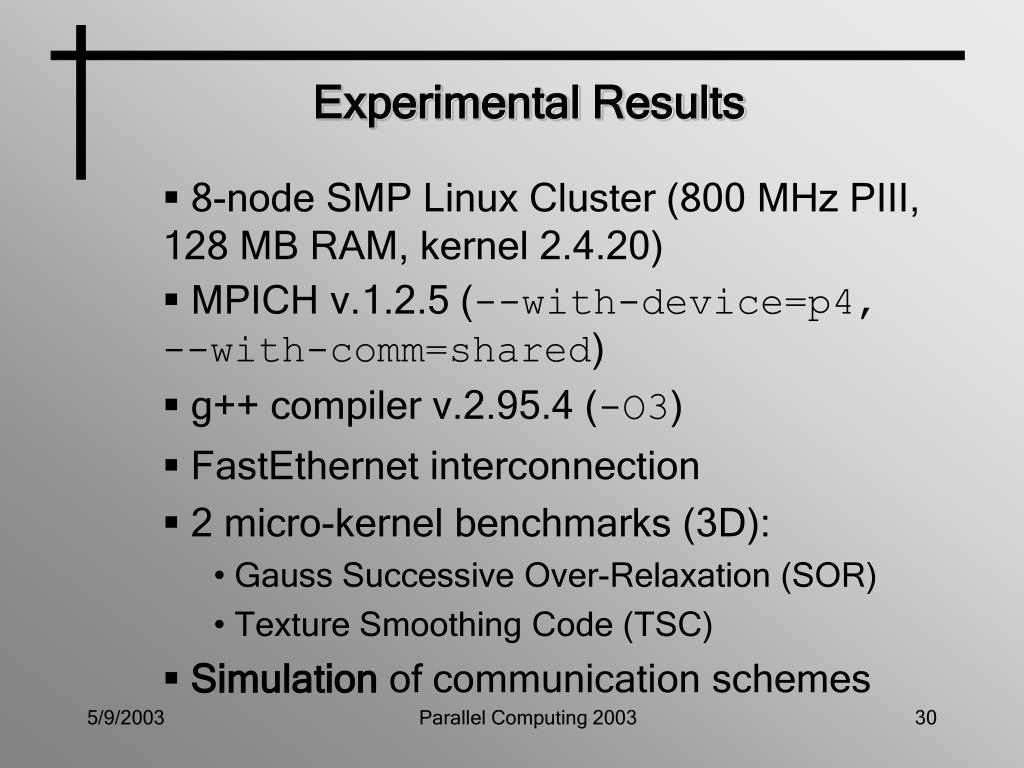 Experimental Results

▪ 8-node SMP Linux Cluster (800 MHz PIII, 128 MB RAM, kernel 2.4.20)

▪ MPICH v.1.2.5 (--with-device=p4, --with-comm=shared)

▪ g++ compiler v.2.95.4 (-O3)

▪ FastEthernet interconnection

▪ 2 micro-kernel benchmarks (3D):

• Gauss Successive Over-Relaxation (SOR)

• Texture Smoothing Code (TSC)

▪ Simulation of communication schemes

5/9/2003

Parallel Computing 2003

30